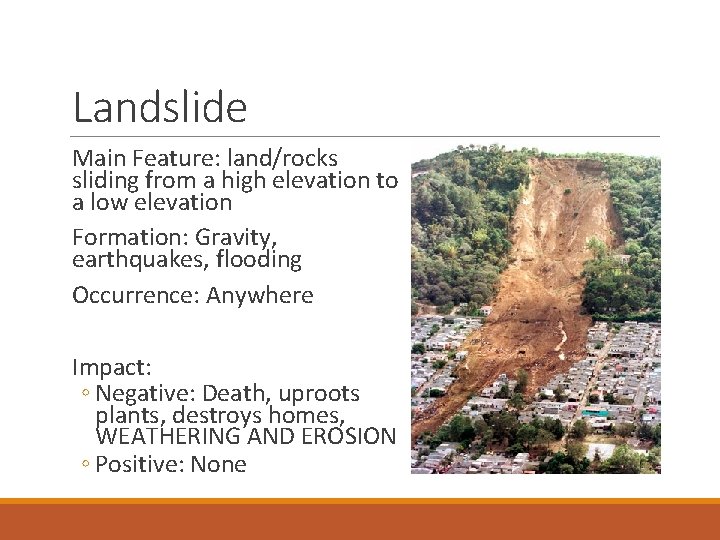 Landslide

Main Feature: land/rocks sliding from a high elevation to a low elevation

Formation: Gravity, earthquakes, flooding

Occurrence: Anywhere

Impact:
◦ Negative: Death, uproots plants, destroys homes, WEATHERING AND EROSION
◦ Positive: None